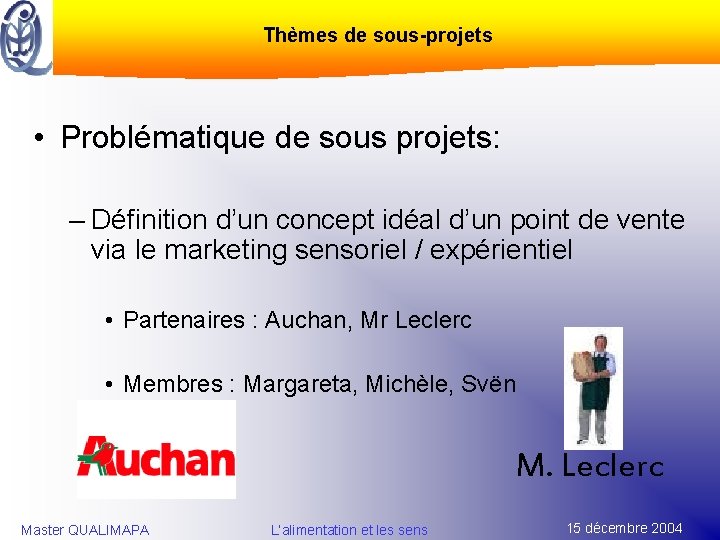 Thèmes de sous-projets

• Problématique de sous projets:

– Définition d'un concept idéal d'un point de vente via le marketing sensoriel / expérientiel

• Partenaires : Auchan, Mr Leclerc

• Membres : Margareta, Michèle, Svën

Auchan

M. Leclerc

Master QUALIMAPA

L'alimentation et les sens

15 décembre 2004